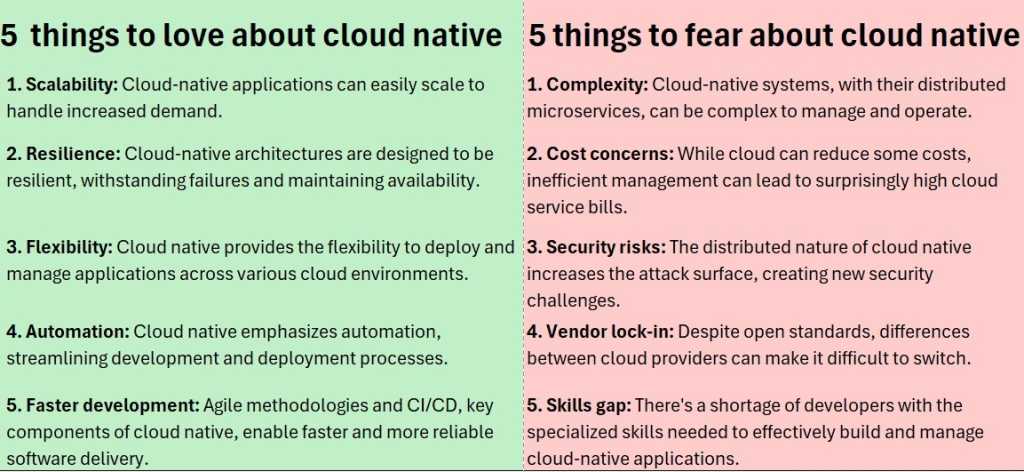 5 things to love about cloud native

1. Scalability: Cloud-native applications can easily scale to handle increased demand.

2. Resilience: Cloud-native architectures are designed to be resilient, withstanding failures and maintaining availability.

3. Flexibility: Cloud native provides the flexibility to deploy and manage applications across various cloud environments.

4. Automation: Cloud native emphasizes automation, streamlining development and deployment processes.

5. Faster development: Agile methodologies and CI/CD, key components of cloud native, enable faster and more reliable software delivery.

5 things to fear about cloud native

1. Complexity: Cloud-native systems, with their distributed microservices, can be complex to manage and operate.

2. Cost concerns: While cloud can reduce some costs, inefficient management can lead to surprisingly high cloud service bills.

3. Security risks: The distributed nature of cloud native increases the attack surface, creating new security challenges.

4. Vendor lock-in: Despite open standards, differences between cloud providers can make it difficult to switch.

5. Skills gap: There's a shortage of developers with the specialized skills needed to effectively build and manage cloud-native applications.